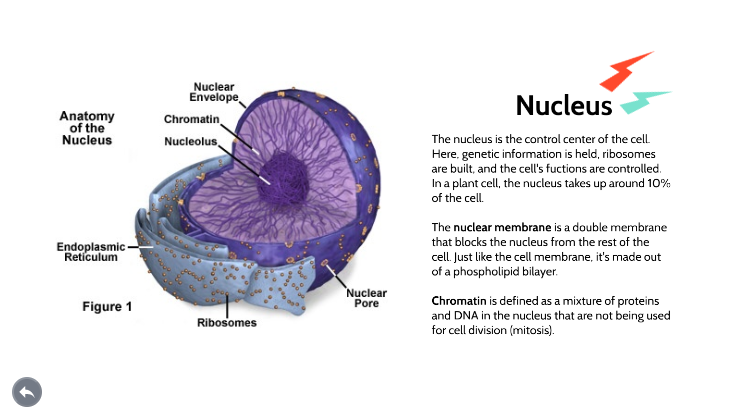 Anatomy of the Nucleus

Nuclear Envelope

Chromatin

Nucleolus

Endoplasmic Reticulum

Figure 1

Ribosomes

Nuclear Pore

Nucleus

The nucleus is the control center of the cell. Here, genetic information is held, ribosomes are built, and the cell's fuctions are controlled. In a plant cell, the nucleus takes up around 10% of the cell.

The **nuclear membrane** is a double membrane that blocks the nucleus from the rest of the cell. Just like the cell membrane, it's made out of a phospholipid bilayer.

**Chromatin** is defined as a mixture of proteins and DNA in the nucleus that are not being used for cell division (mitosis).